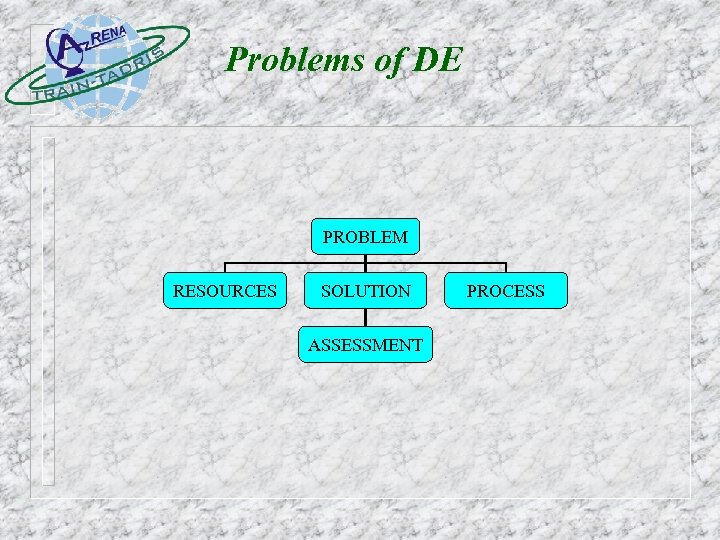 AzRENA
TRAIN-TADRIS

Problems of DE

PROBLEM
RESOURCES
SOLUTION
PROCESS
ASSESSMENT